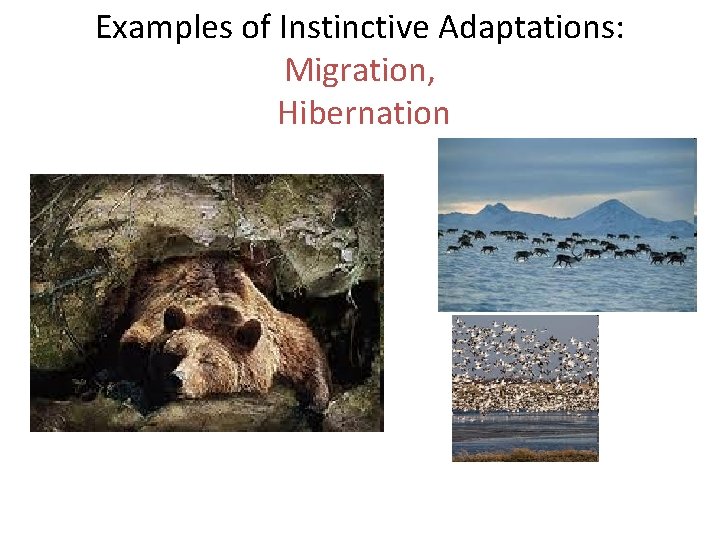 Examples of Instinctive Adaptations:
Migration,
Hibernation